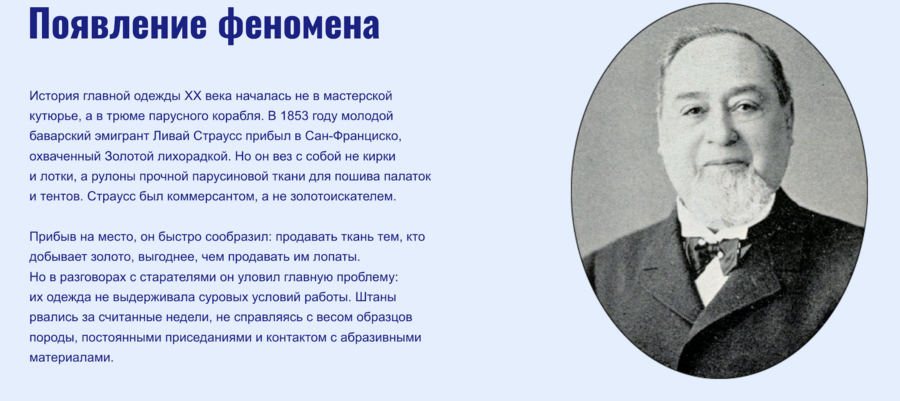 Появление феномена

История главной одежды XX века началась не в мастерской кутюрье, а в трюме парусного корабля. В 1853 году молодой баварский эмигрант Ливай Страусс прибыл в Сан-Франциско, охваченный Золотой лихорадкой. Но он вез с собой не кирки и лотки, а рулоны прочной парусиновой ткани для пошива палаток и тентов. Страусс был коммерсантом, а не золотоискателем.

Прибыв на место, он быстро сообразил: продавать ткань тем, кто добывает золото, выгоднее, чем продавать им лопаты.
Но в разговорах с старателями он уловил главную проблему: их одежда не выдерживала суровых условий работы. Штаны рвались за считанные недели, не справляясь с весом образцов породы, постоянными приседаниями и контактом с абразивными материалами.